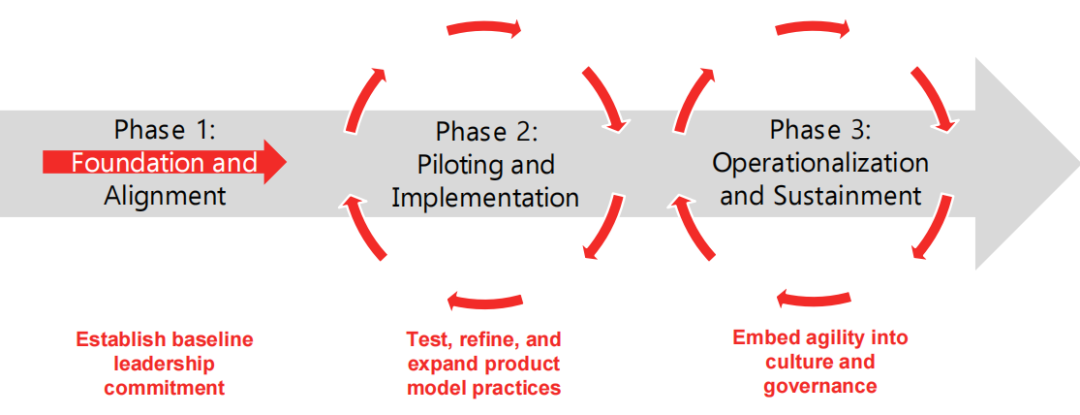 Phase 1:
Foundation and
Alignment

Phase 2:
Piloting and
Implementation

Phase 3:
Operationalization
and Sustainment

Establish baseline leadership commitment

Test, refine, and expand product model practices

Embed agility into culture and governance